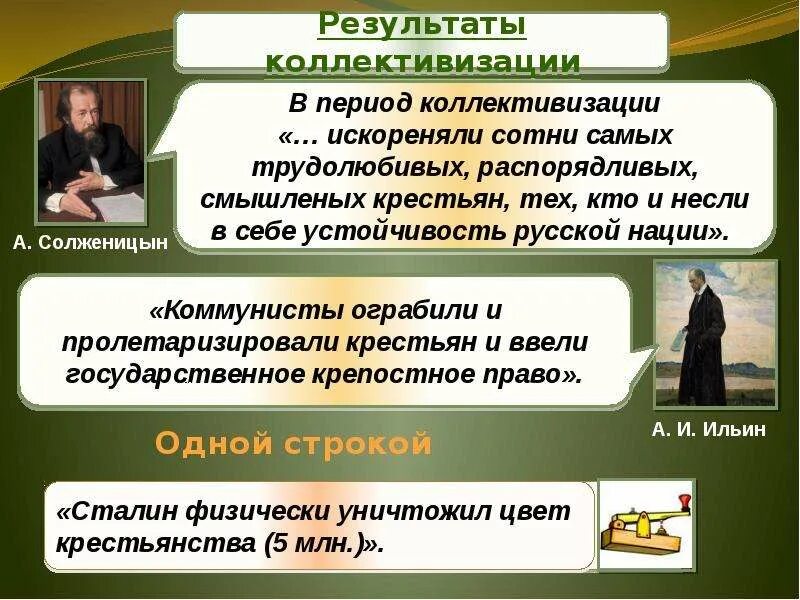 Результаты коллективизации

В период коллективизации «… искореняли сотни самых трудолюбивых, распорядливых, смышленых крестьян, тех, кто и несли в себе устойчивость русской нации».

А. Солженицын

«Коммунисты ограбили и пролетаризировали крестьян и ввели государственное крепостное право».

А. И. Ильин

Одной строкой

«Сталин физически уничтожил цвет крестьянства (5 млн.)».